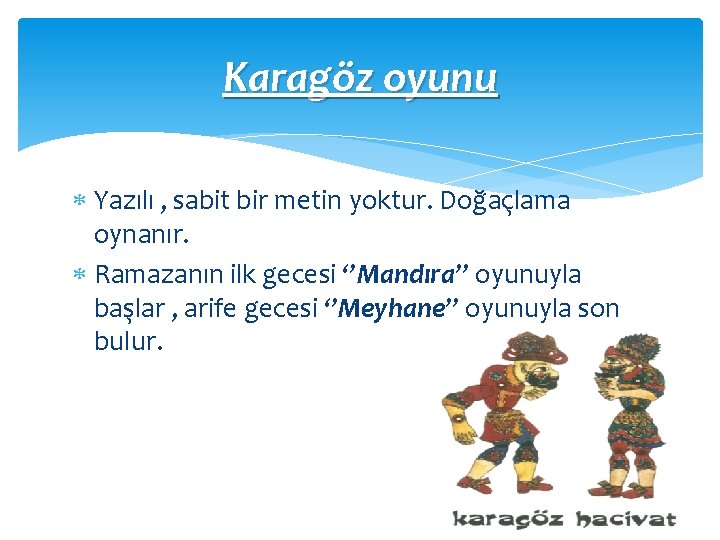 Karagöz oyunu

* Yazılı , sabit bir metin yoktur. Doğaçlama oynanır.
* Ramazanın ilk gecesi ‘’Mandıra’’ oyunuyla başlar , arife gecesi ‘’Meyhane’’ oyunuyla son bulur.

karagöz hacivat